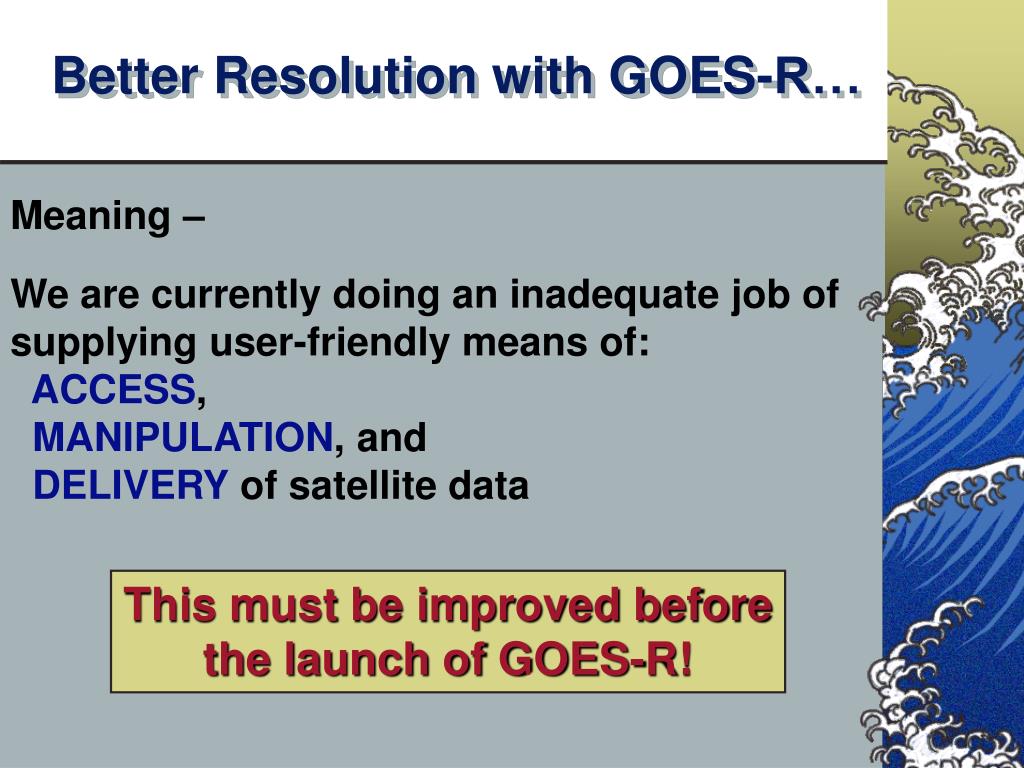 Better Resolution with GOES-R…

Meaning –

We are currently doing an inadequate job of supplying user-friendly means of:
ACCESS,
MANIPULATION, and
DELIVERY of satellite data

This must be improved before the launch of GOES-R!